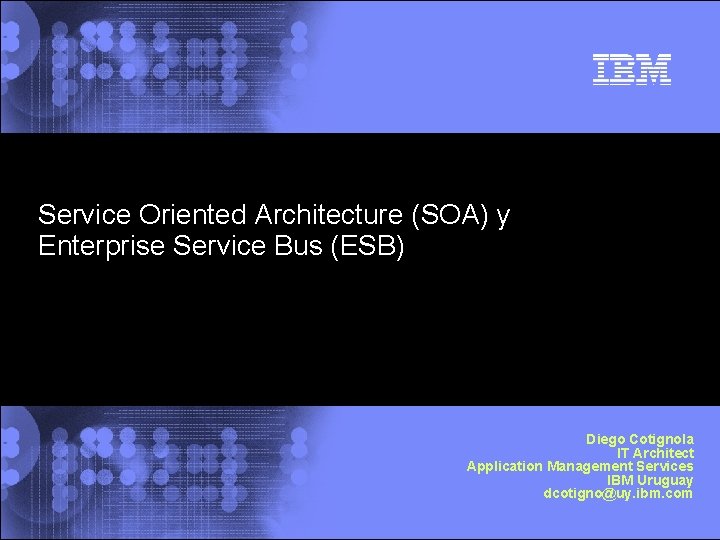 IBM

Service Oriented Architecture (SOA) y Enterprise Service Bus (ESB)

Diego Cotignola
IT Architect
Application Management Services
IBM Uruguay
dcotigno@uy.ibm.com